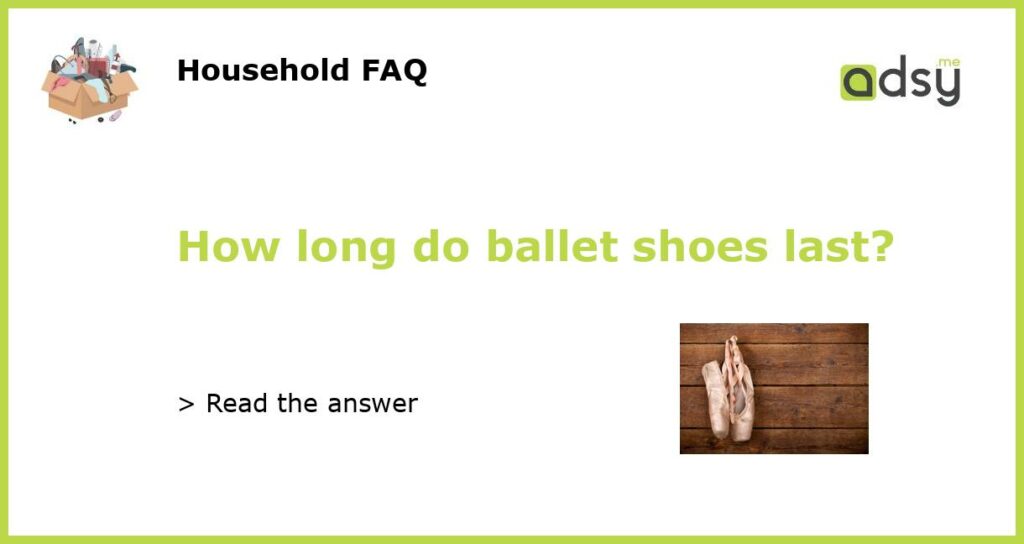 Household FAQ

adsy.me

How long do ballet shoes last?

> Read the answer